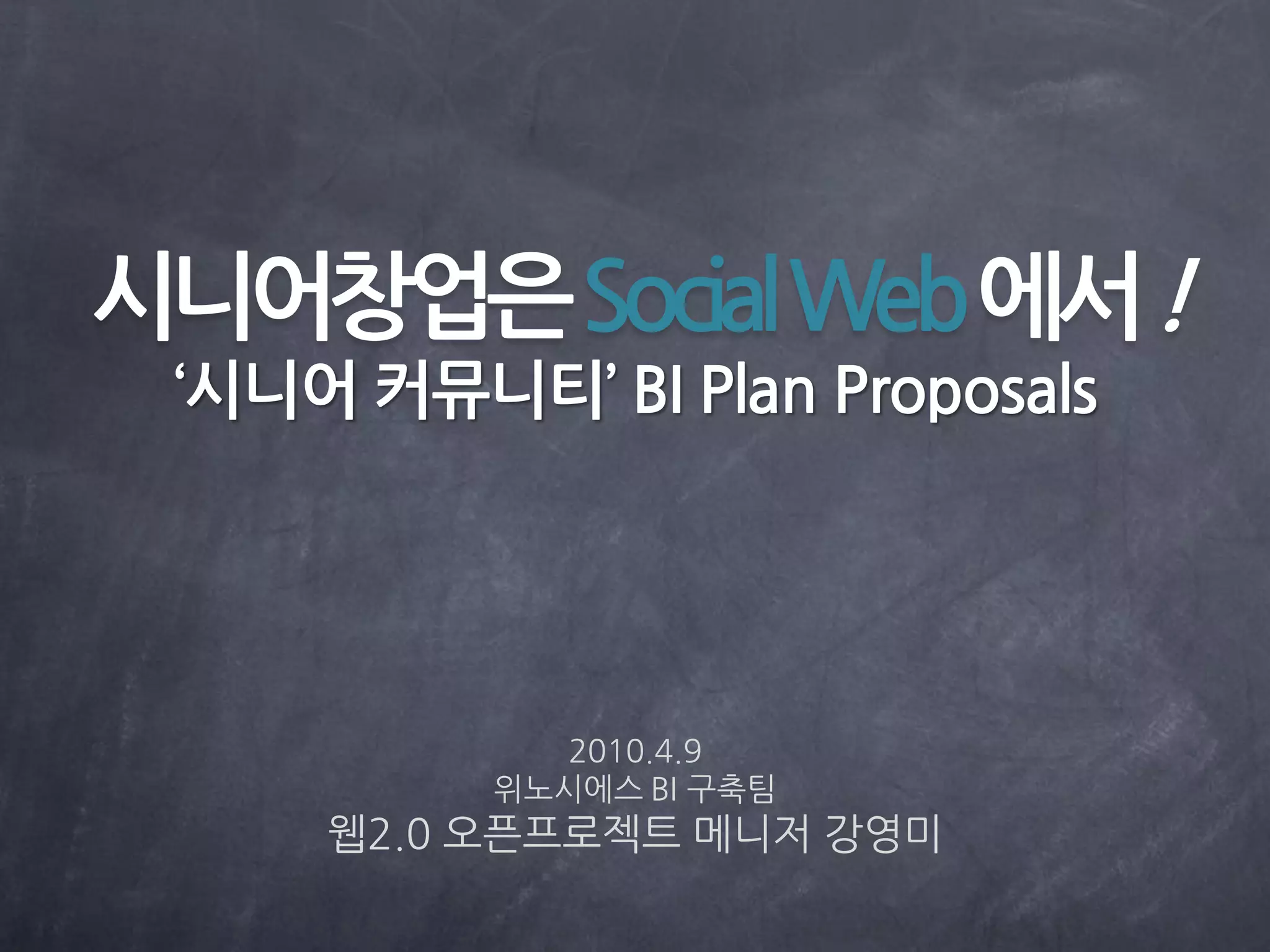 시니어창업은 Social Web 에서 !
‘시니어 커뮤니티’ BI Plan Proposals

2010.4.9
위노시에스 BI 구축팀
웹2.0 오픈프로젝트 메니저 강영미